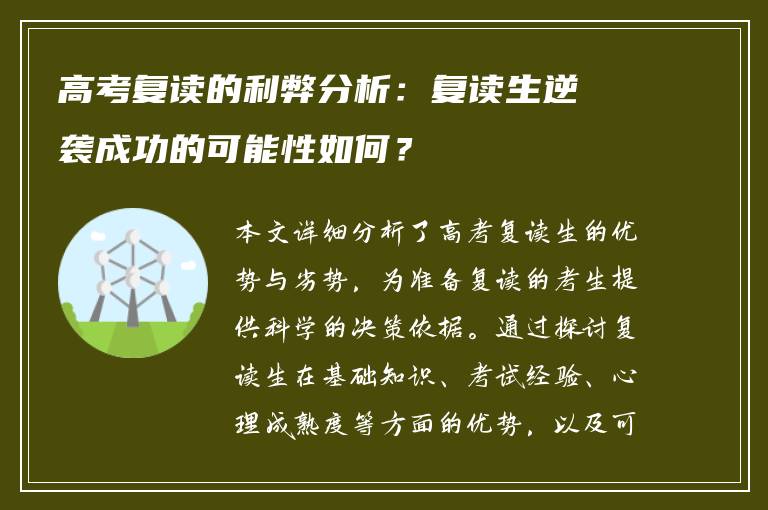 高考复读的利弊分析：复读生逆袭成功的可能性如何？

本文详细分析了高考复读生的优势与劣势，为准备复读的考生提供科学的决策依据。通过探讨复读生在基础知识、考试经验、心理成熟度等方面的优势，以及可